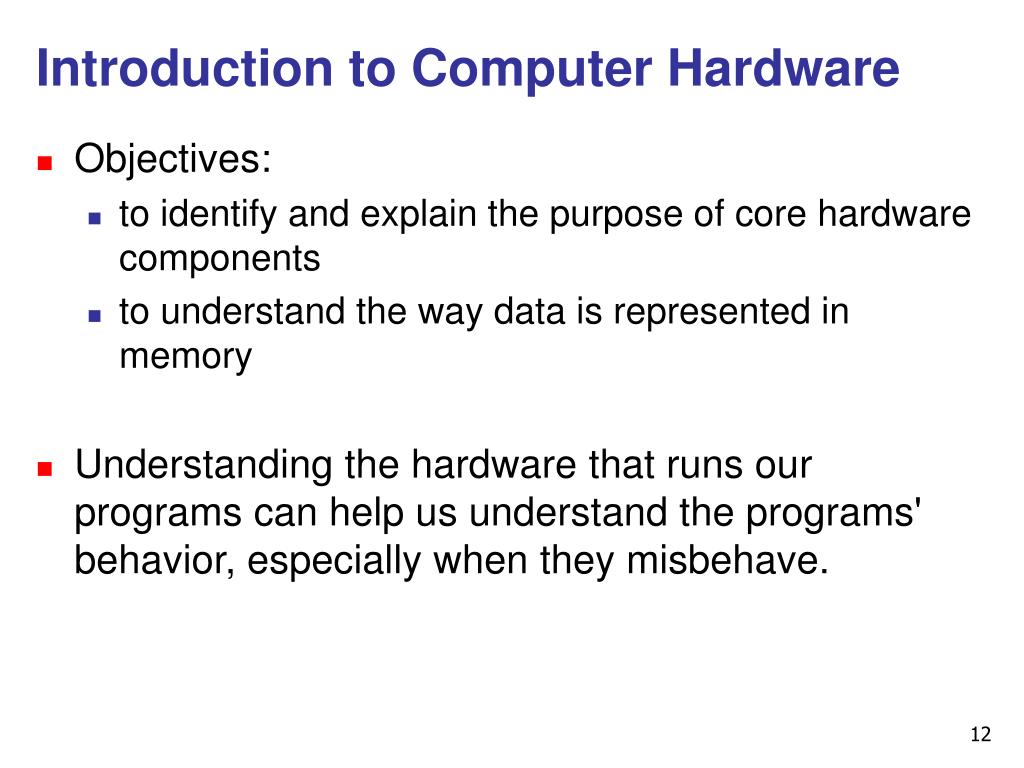 Introduction to Computer Hardware

Objectives:

to identify and explain the purpose of core hardware components

to understand the way data is represented in memory

Understanding the hardware that runs our programs can help us understand the programs' behavior, especially when they misbehave.

12